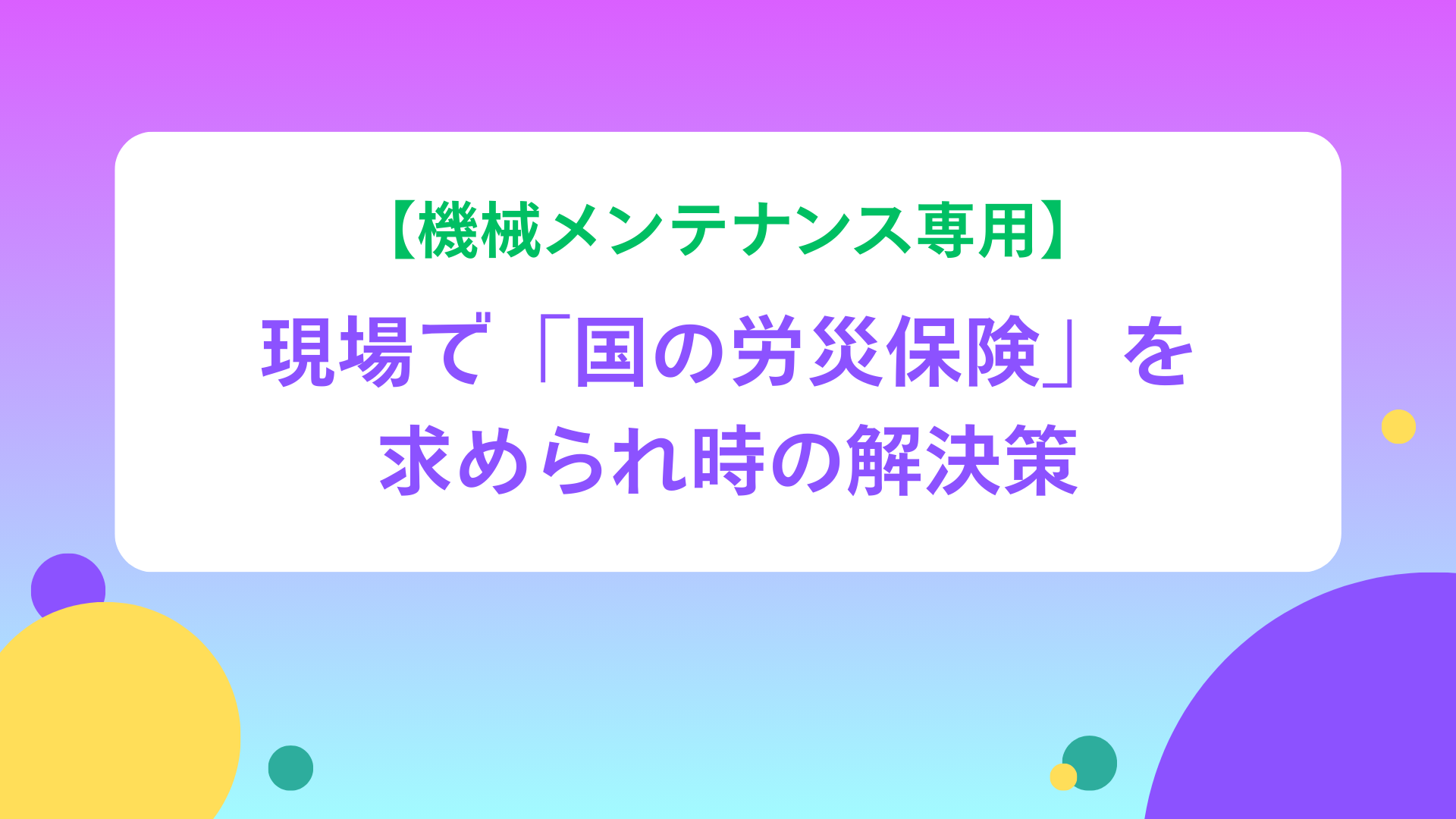 【機械メンテナンス専用】

現場で「国の労災保険」を求められ時の解決策